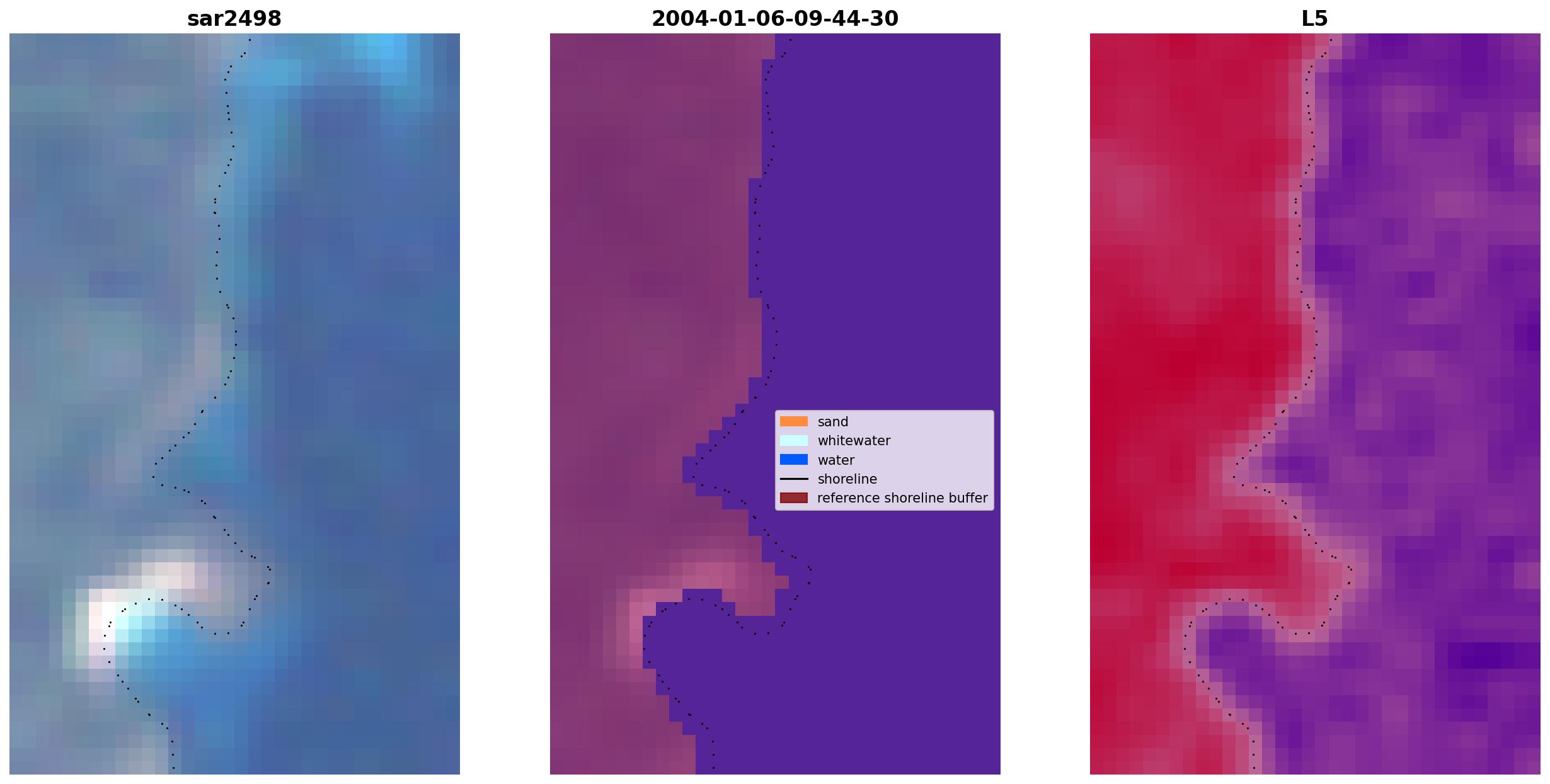 sar2498

2004-01-06-09-44-30

sand
whitewater
water
shoreline
reference shoreline buffer

L5